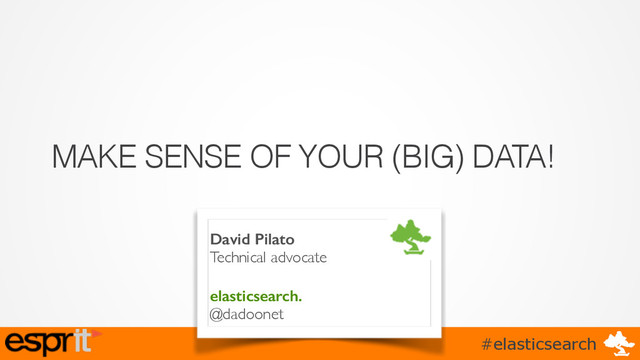 MAKE SENSE OF YOUR (BIG) DATA!

David Pilato
Technical advocate

elasticsearch.
@dadoonet

esprit

#elasticsearch